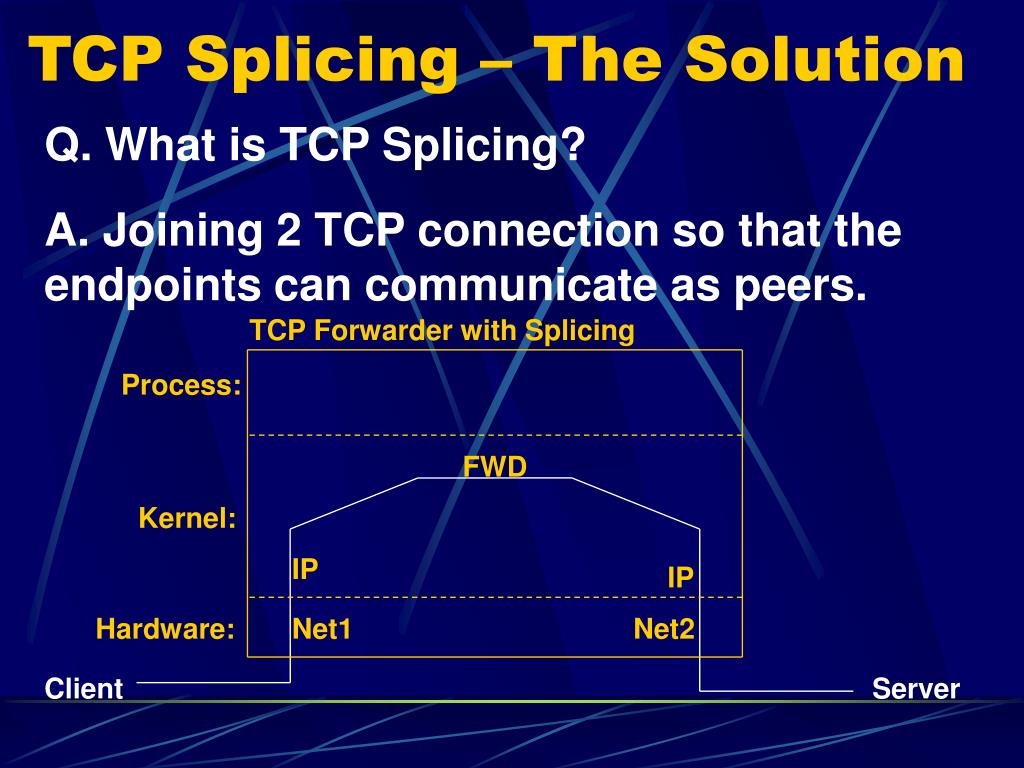 TCP Splicing – The Solution

Q. What is TCP Splicing?

A. Joining 2 TCP connection so that the endpoints can communicate as peers.

TCP Forwarder with Splicing

Process:

FWD

Kernel:

IP

IP

Hardware:

Net1

Net2

Client

Server